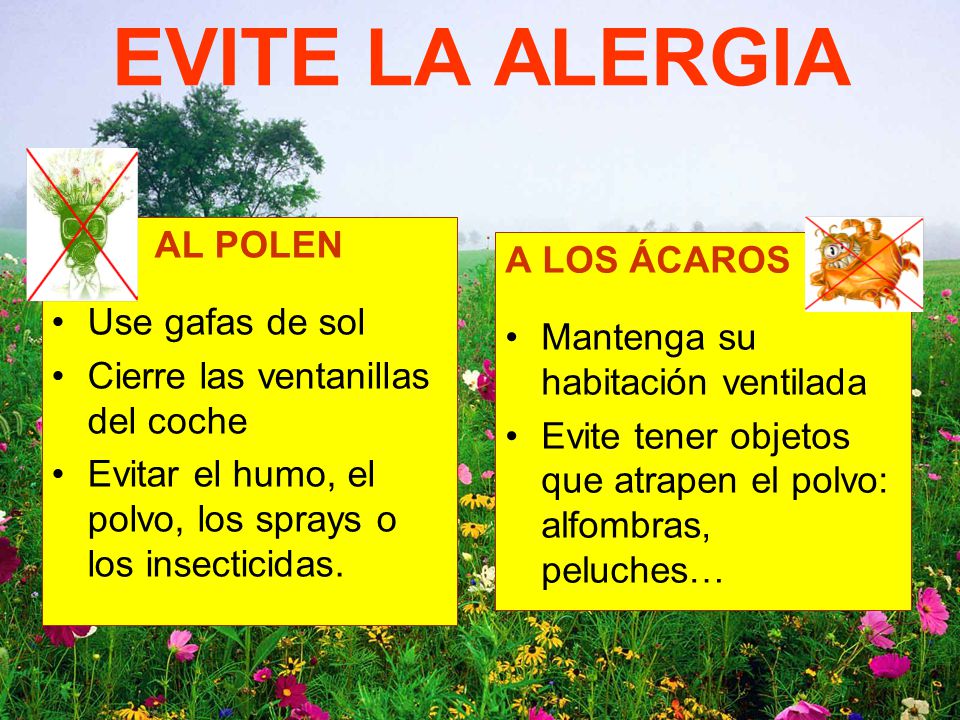 EVITE LA ALERGIA

AL POLEN

• Use gafas de sol
• Cierre las ventanillas del coche
• Evitar el humo, el polvo, los sprays o los insecticidas.

A LOS ÁCAROS

• Mantenga su habitación ventilada
• Evite tener objetos que atrapen el polvo: alfombras, peluches…